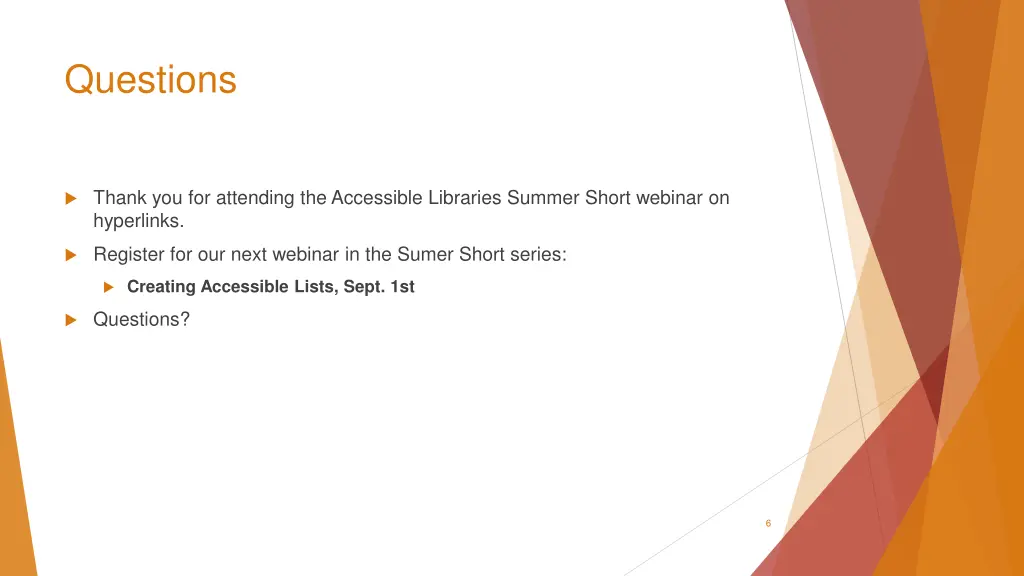 Questions

Thank you for attending the Accessible Libraries Summer Short webinar on hyperlinks.

Register for our next webinar in the Sumer Short series:

Creating Accessible Lists, Sept. 1st

Questions?

6